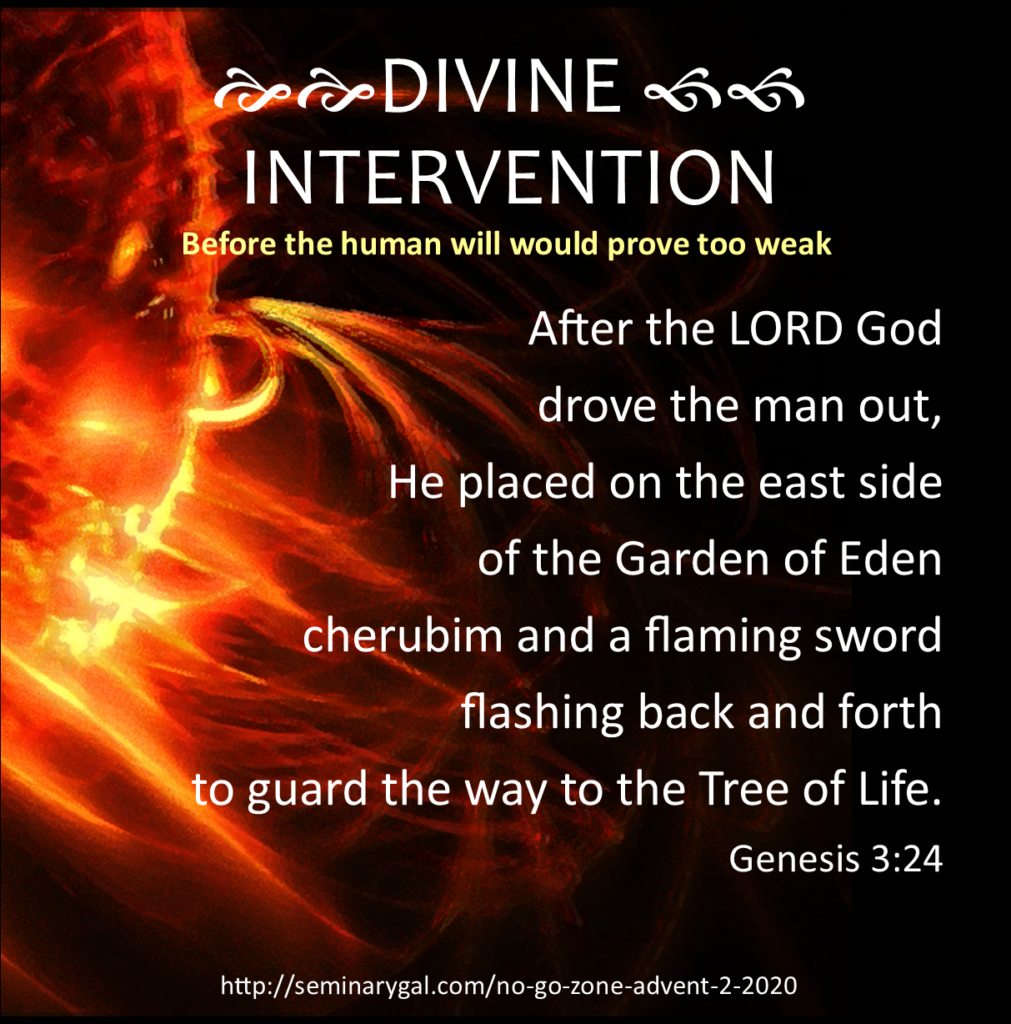 DIVINE INTERVENTION

Before the human will would prove too weak

After the LORD God drove the man out, He placed on the east side of the Garden of Eden cherubim and a flaming sword flashing back and forth to guard the way to the Tree of Life.

Genesis 3:24

http://seminarygal.com/no-go-zone-advent-2-2020